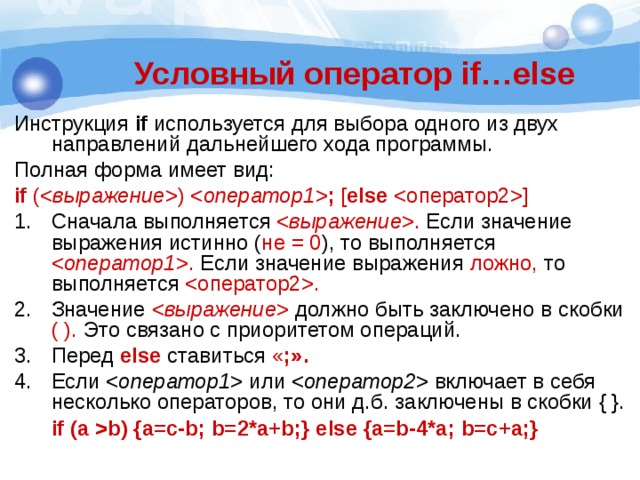 Условный оператор if…else

Инструкция if используется для выбора одного из двух направлений дальнейшего хода программы.

Полная форма имеет вид:

if (<выражение>) <оператор1>; [else <оператор2>]

1. Сначала выполняется <выражение>. Если значение выражения истинно (не = 0), то выполняется <оператор1>. Если значение выражения ложно, то выполняется <оператор2>.

2. Значение <выражение> должно быть заключено в скобки ( ). Это связано с приоритетом операций.

3. Перед else ставиться «;».

4. Если <оператор1> или <оператор2> включает в себя несколько операторов, то они д.б. заключены в скобки { }.

if (a >b) {a=c-b; b=2*a+b;} else {a=b-4*a; b=c+a;}